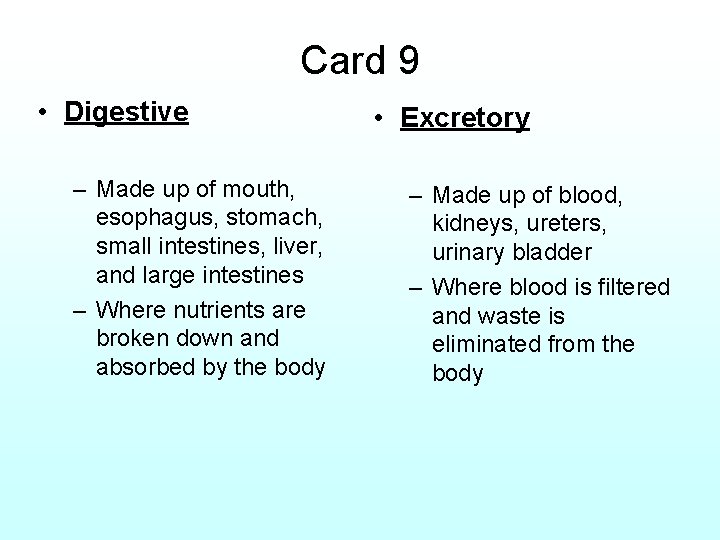 Card 9

• Digestive

– Made up of mouth, esophagus, stomach, small intestines, liver, and large intestines
– Where nutrients are broken down and absorbed by the body

• Excretory

– Made up of blood, kidneys, ureters, urinary bladder
– Where blood is filtered and waste is eliminated from the body